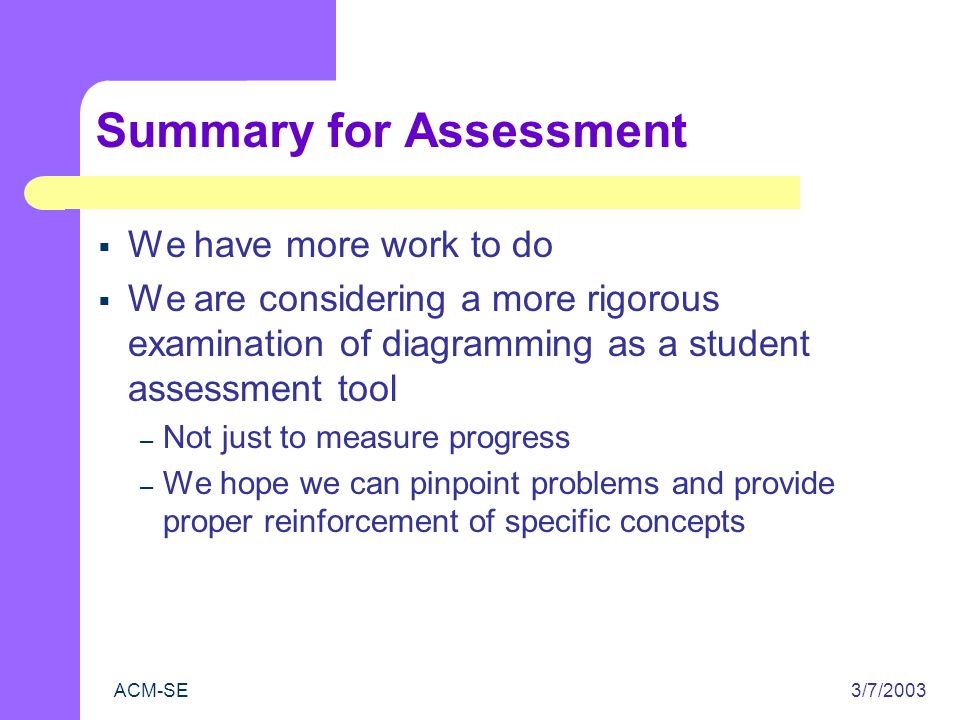 Summary for Assessment

▪ We have more work to do
▪ We are considering a more rigorous examination of diagramming as a student assessment tool
– Not just to measure progress
– We hope we can pinpoint problems and provide proper reinforcement of specific concepts

ACM-SE

3/7/2003